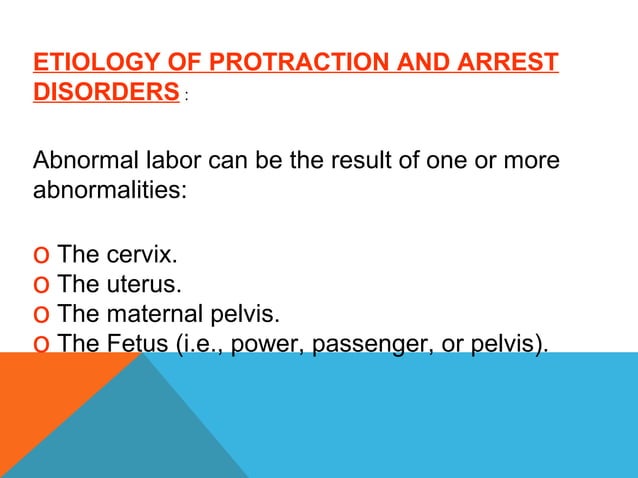 ETIOLOGY OF PROTRACTION AND ARREST DISORDERS :

Abnormal labor can be the result of one or more abnormalities:

o The cervix.
o The uterus.
o The maternal pelvis.
o The Fetus (i.e., power, passenger, or pelvis).